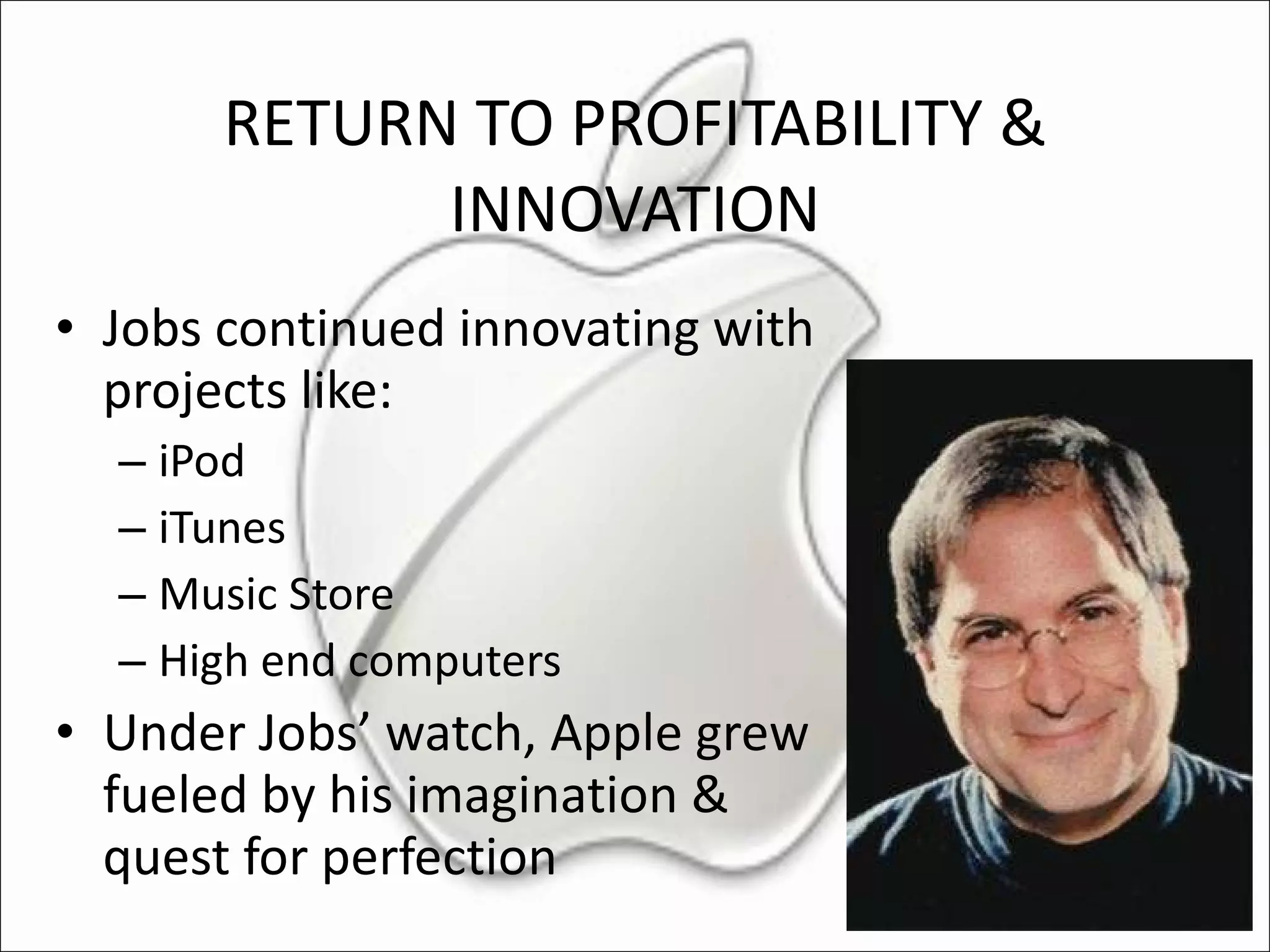 RETURN TO PROFITABILITY & INNOVATION

• Jobs continued innovating with projects like:
– iPod
– iTunes
– Music Store
– High end computers
• Under Jobs’ watch, Apple grew fueled by his imagination & quest for perfection